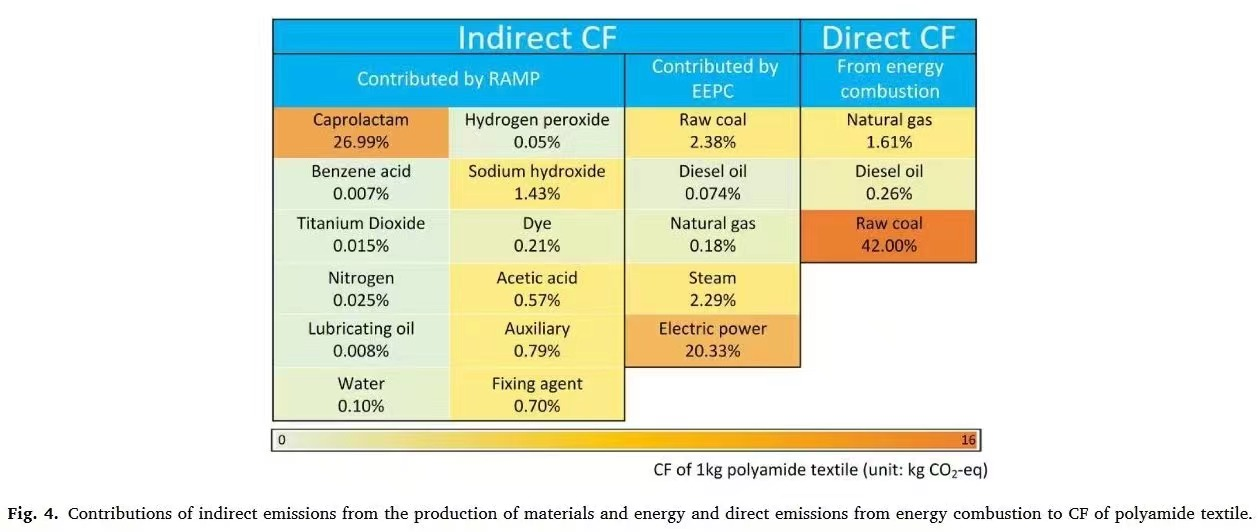 | Indirect CF | | | Direct CF |
|---|---|---|---|
| Contributed by RAMP | | Contributed by EEPC | From energy combustion |
| Caprolactam 26.99% | Hydrogen peroxide 0.05% | Raw coal 2.38% | Natural gas 1.61% |
| Benzene acid 0.007% | Sodium hydroxide 1.43% | Diesel oil 0.074% | Diesel oil 0.26% |
| Titanium Dioxide 0.015% | Dye 0.21% | Natural gas 0.18% | Raw coal 42.00% |
| Nitrogen 0.025% | Acetic acid 0.57% | Steam 2.29% | |
| Lubricating oil 0.008% | Auxiliary 0.79% | Electric power 20.33% | |
| Water 0.10% | Fixing agent 0.70% | | |

0 16

CF of 1kg polyamide textile (unit: kg $CO_2$-eq)

Fig. 4. Contributions of indirect emissions from the production of materials and energy and direct emissions from energy combustion to CF of polyamide textile.